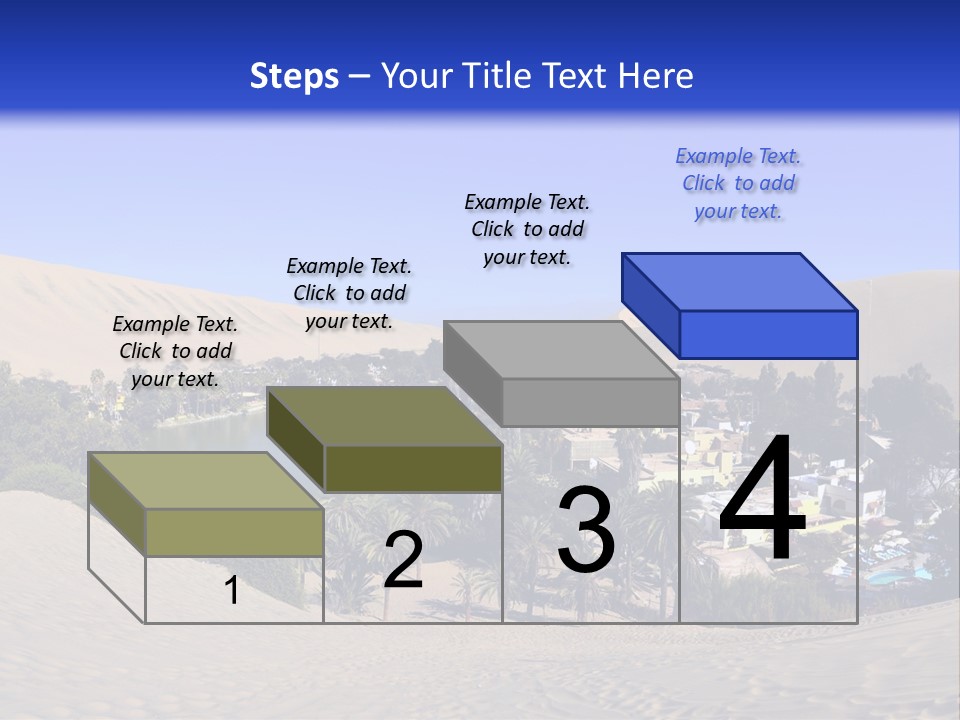 Steps – Your Title Text Here

Example Text. Click to add your text.

Example Text. Click to add your text.

Example Text. Click to add your text.

Example Text. Click to add your text.

1

2

3

4